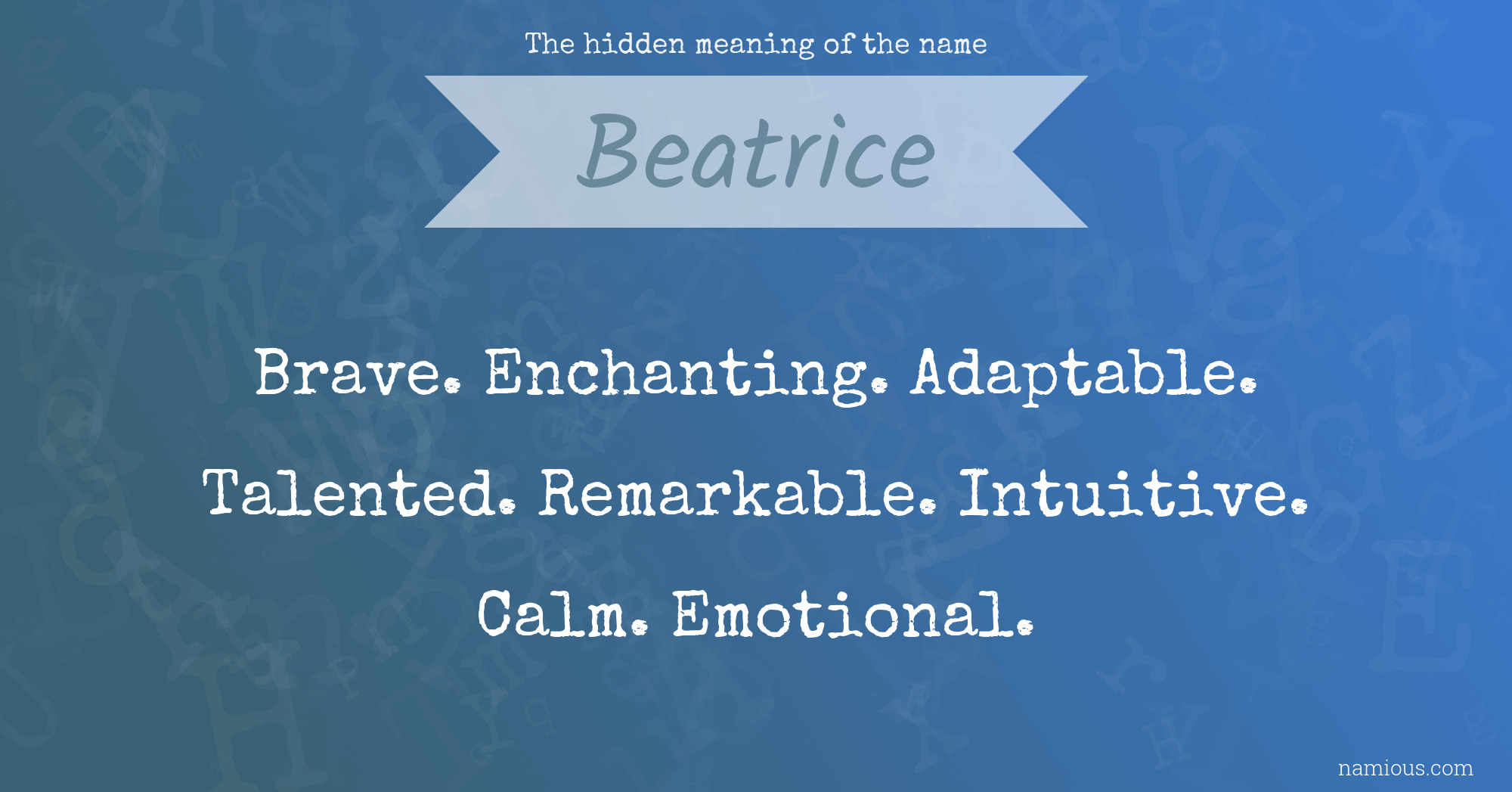 The hidden meaning of the name

Beatrice

Brave. Enchanting. Adaptable. Talented. Remarkable. Intuitive. Calm. Emotional.

namious.com